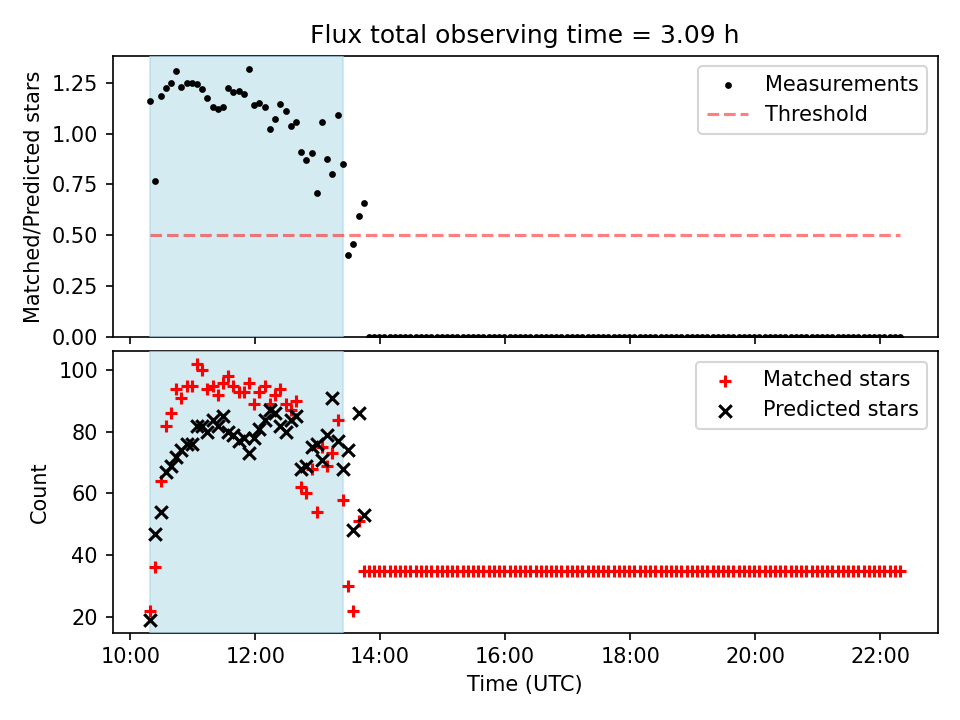 Flux total observing time = 3.09 h

Matched/Predicted stars

1.25
1.00
0.75
0.50
0.25
0.00

Measurements
Threshold

Count

100
80
60
40
20

Matched stars
Predicted stars

10:00 12:00 14:00 16:00 18:00 20:00 22:00

Time (UTC)